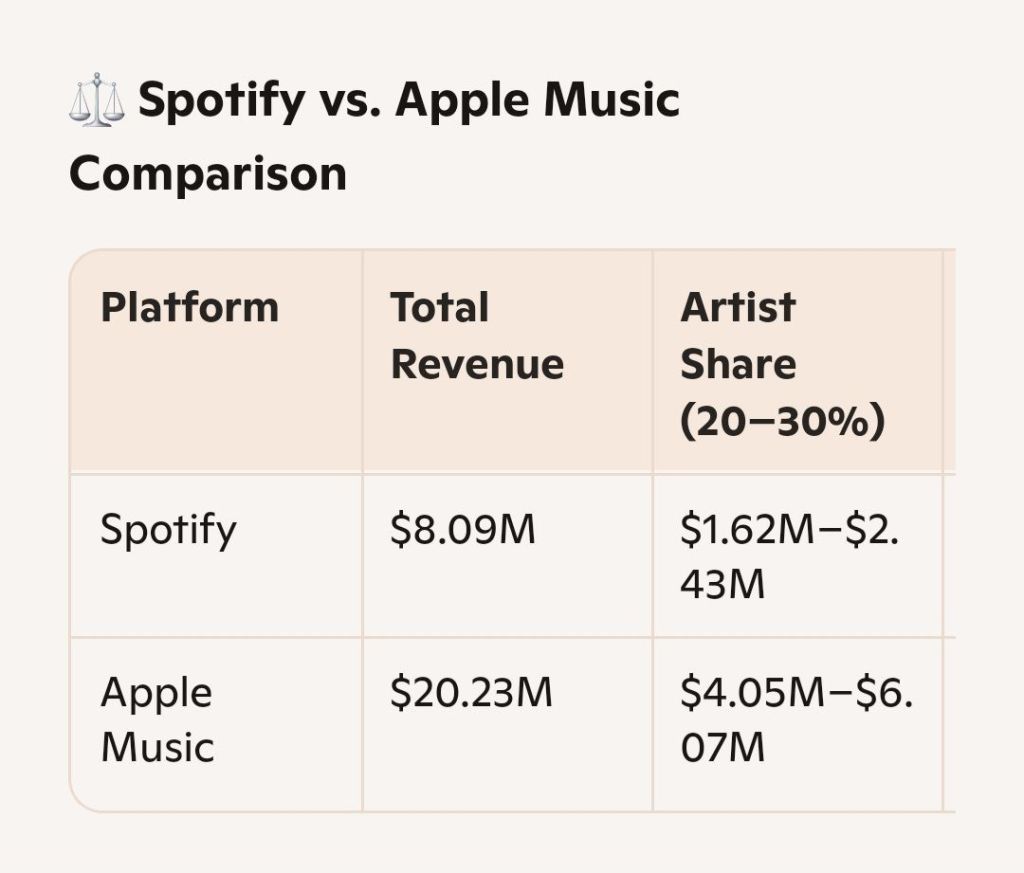 ⚖️ Spotify vs. Apple Music Comparison

| Platform | Total Revenue | Artist Share (20–30%) |
|---|---|---|
| Spotify | \$8.09M | \$1.62M–\$2.43M |
| Apple Music | \$20.23M | \$4.05M–\$6.07M |